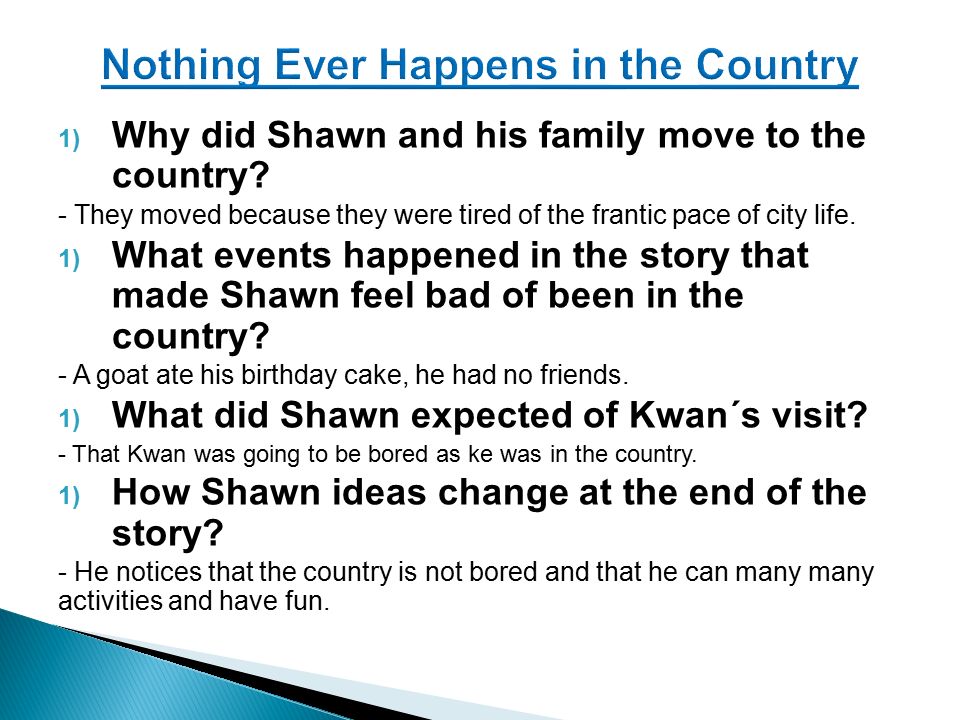 Nothing Ever Happens in the Country

1) Why did Shawn and his family move to the country?

- They moved because they were tired of the frantic pace of city life.

1) What events happened in the story that made Shawn feel bad of been in the country?

- A goat ate his birthday cake, he had no friends.

1) What did Shawn expected of Kwan´s visit?

- That Kwan was going to be bored as ke was in the country.

1) How Shawn ideas change at the end of the story?

- He notices that the country is not bored and that he can many many activities and have fun.